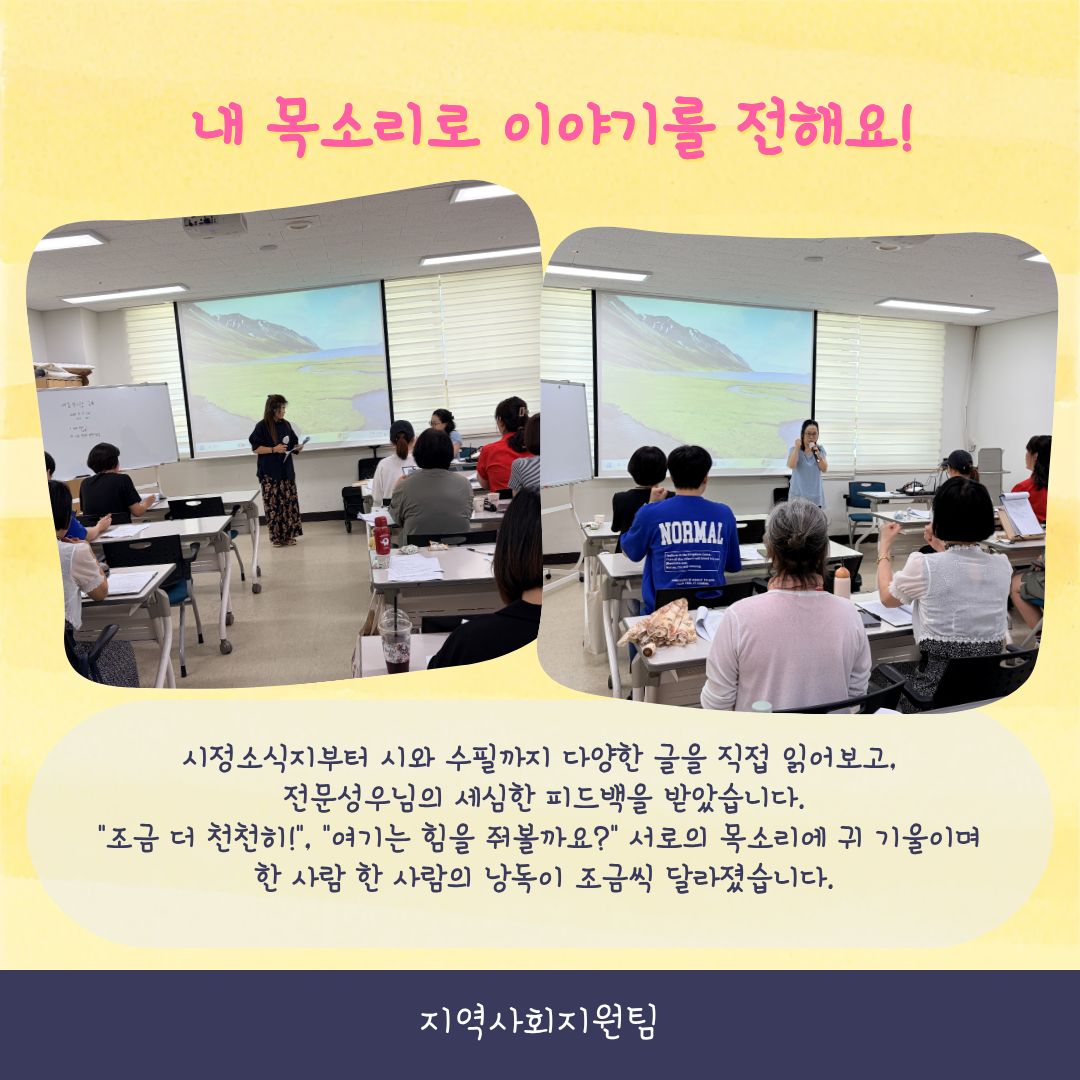 내 목소리로 이야기를 전해요!

NORMAL

시정소식지부터 시와 수필까지 다양한 글을 직접 읽어보고,
전문성우님의 세심한 피드백을 받았습니다.
"조금 더 천천히!", "여기는 힘을 줘볼까요?" 서로의 목소리에 귀 기울이며
한 사람 한 사람의 낭독이 조금씩 달라졌습니다.

지역사회지원팀